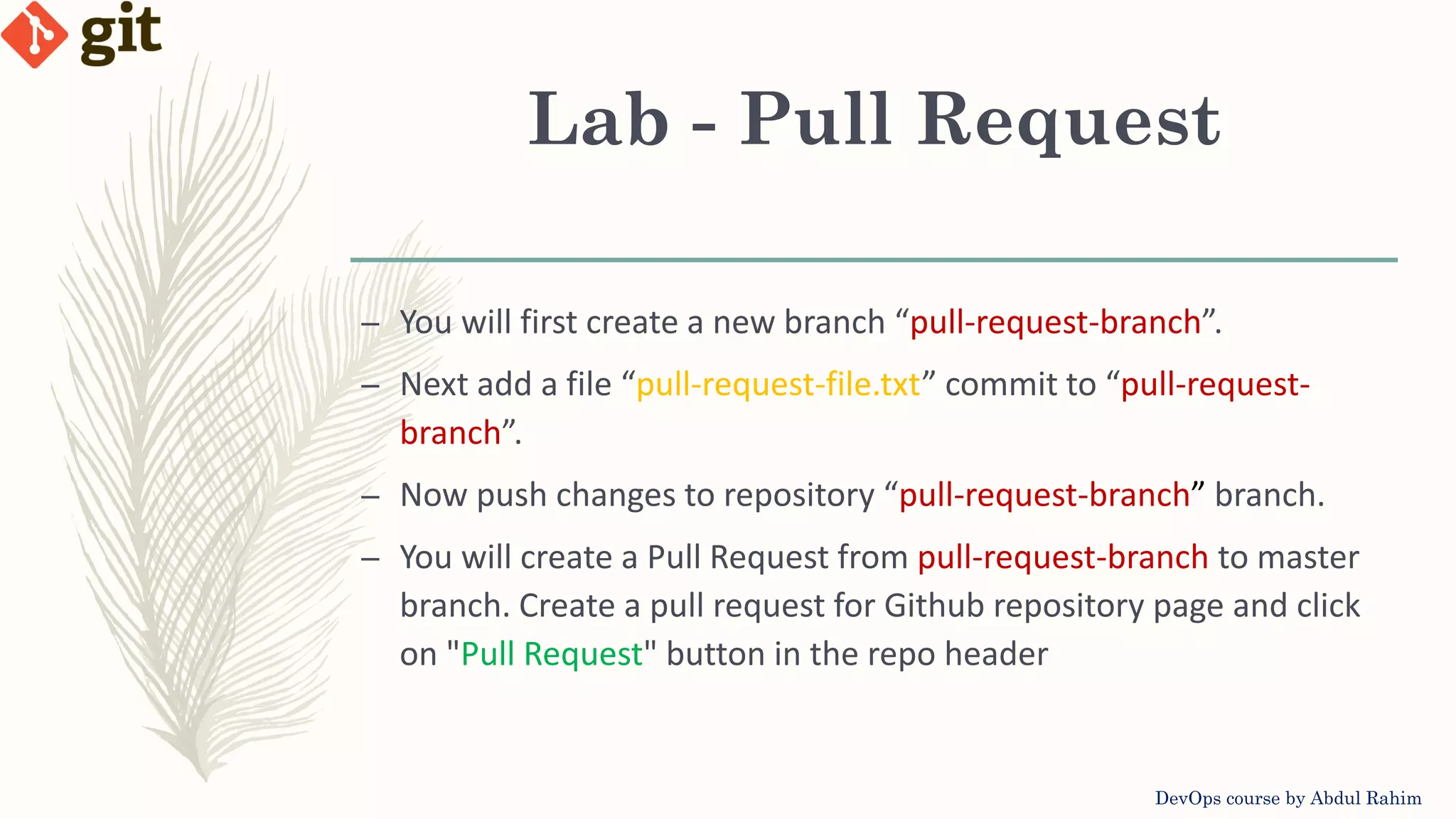 git

Lab - Pull Request

– You will first create a new branch “pull-request-branch”.

– Next add a file “pull-request-file.txt” commit to “pull-request-branch”.

– Now push changes to repository “pull-request-branch” branch.

– You will create a Pull Request from pull-request-branch to master branch. Create a pull request for Github repository page and click on "Pull Request" button in the repo header

DevOps course by Abdul Rahim